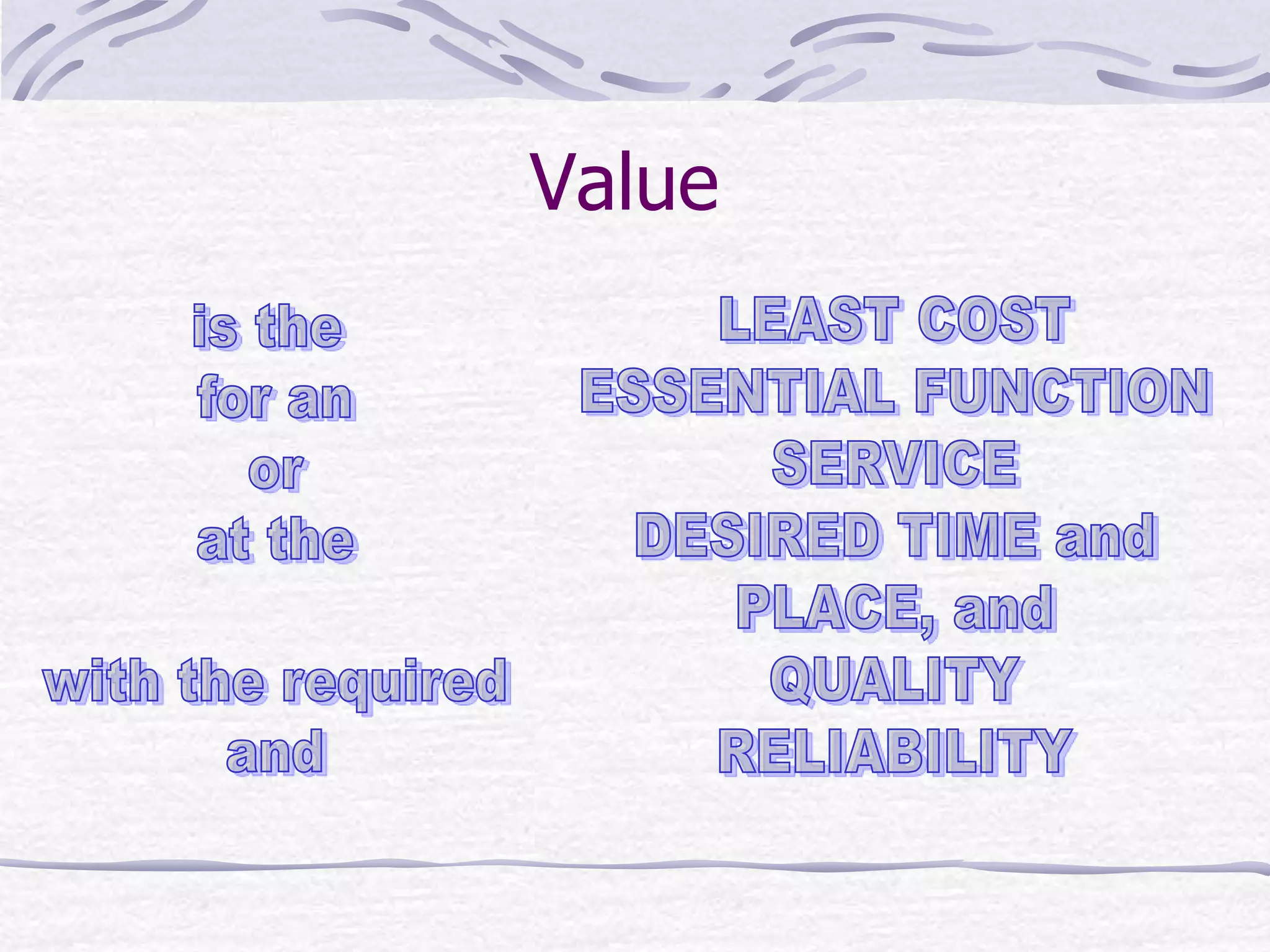 Value

is the
for an
or
at the

with the required
and

LEAST COST
ESSENTIAL FUNCTION
SERVICE
DESIRED TIME and
PLACE, and
QUALITY
RELIABILITY